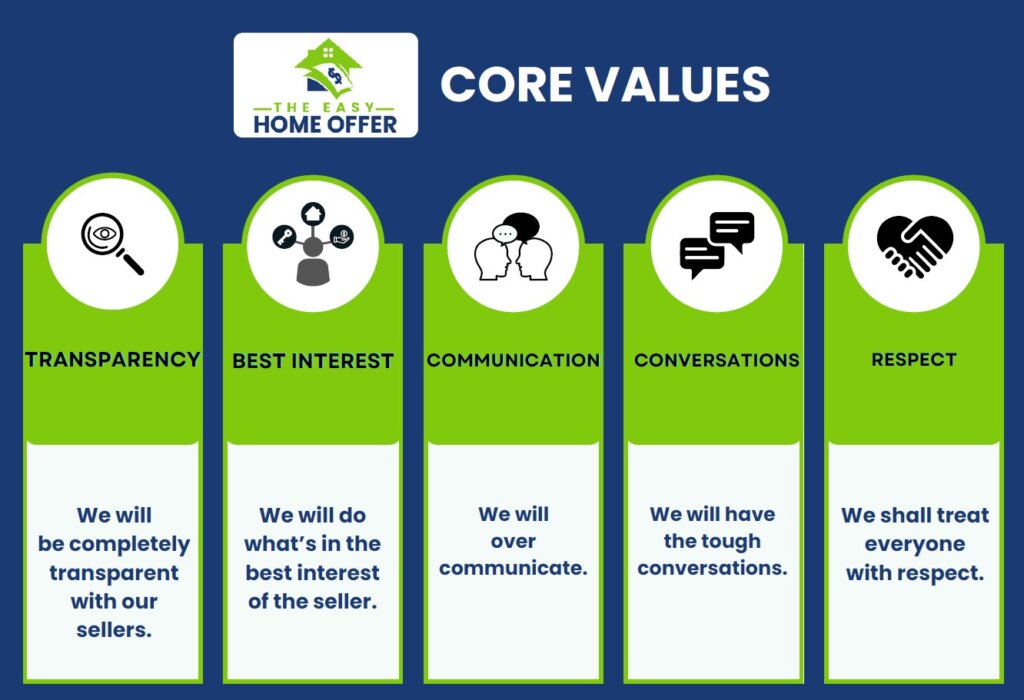 THE EASY HOME OFFER

CORE VALUES

TRANSPARENCY

We will be completely transparent with our sellers.

BEST INTEREST

We will do what's in the best interest of the seller.

COMMUNICATION

We will over communicate.

CONVERSATIONS

We will have the tough conversations.

RESPECT

We shall treat everyone with respect.